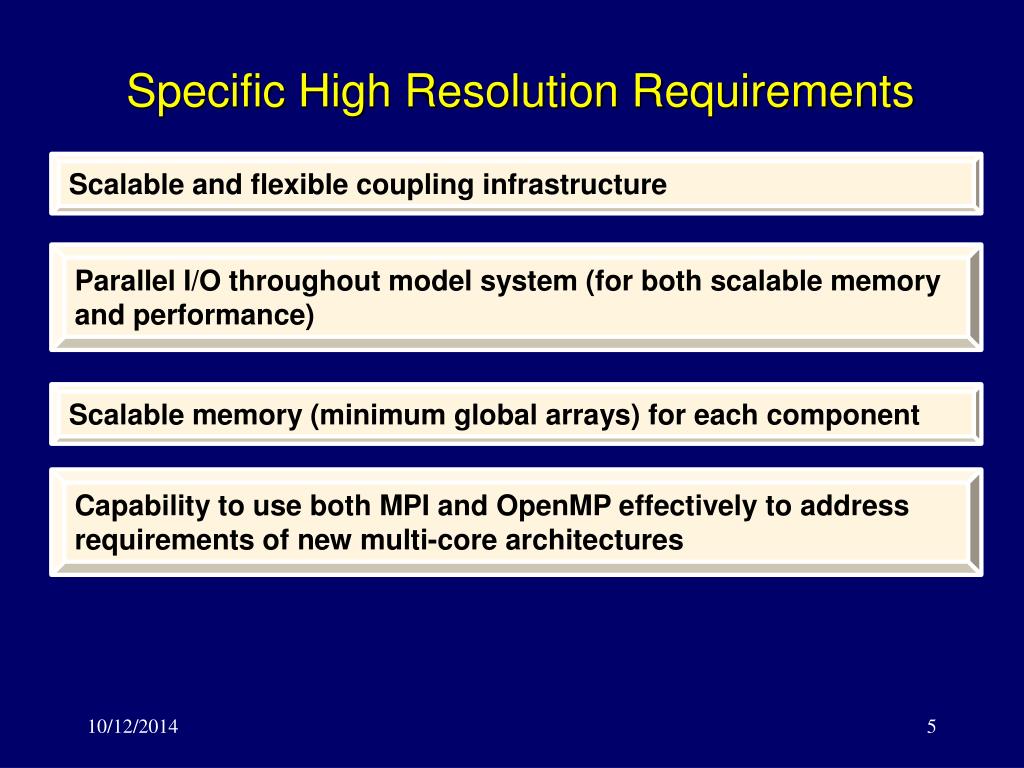 Specific High Resolution Requirements

Scalable and flexible coupling infrastructure

Parallel I/O throughout model system (for both scalable memory and performance)

Scalable memory (minimum global arrays) for each component

Capability to use both MPI and OpenMP effectively to address requirements of new multi-core architectures

10/12/2014

5